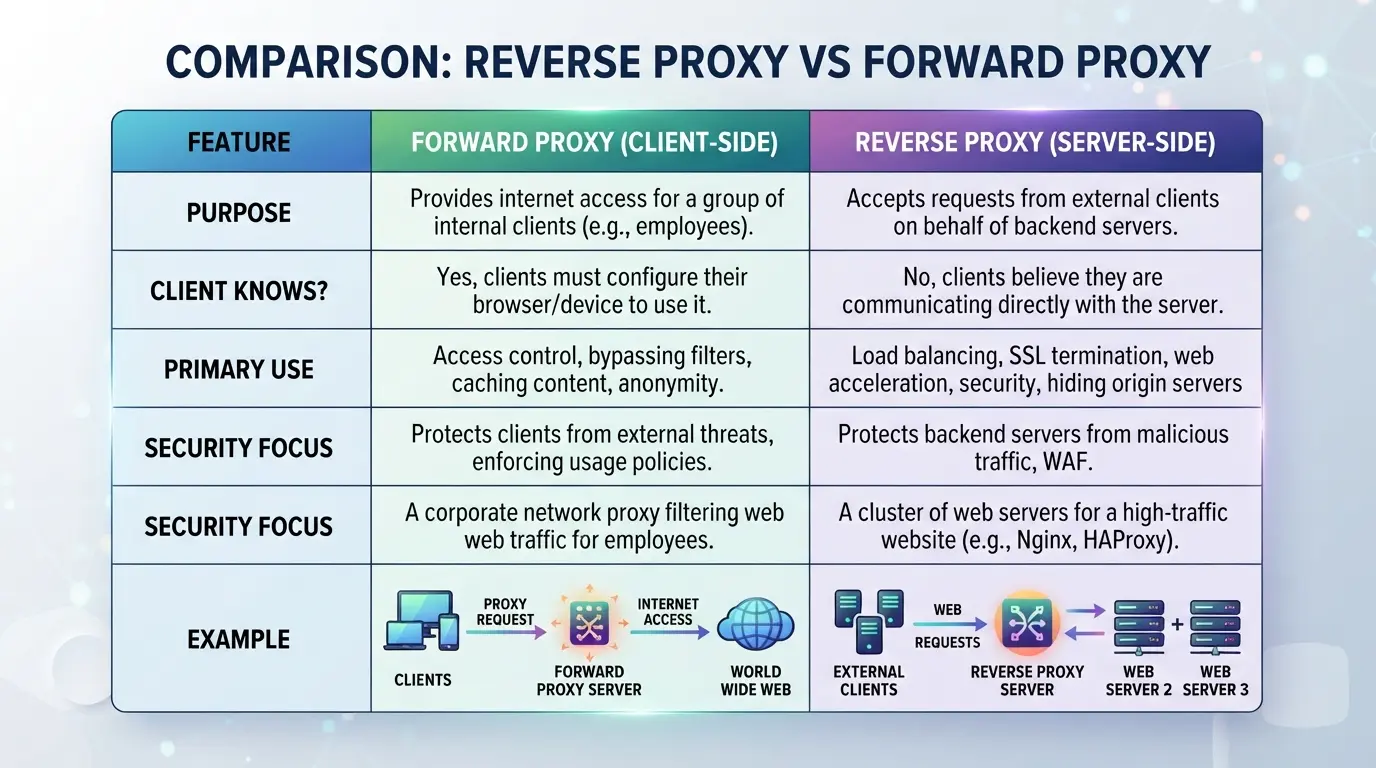 COMPARISON: REVERSE PROXY VS FORWARD PROXY

| FEATURE | FORWARD PROXY (CLIENT-SIDE) | REVERSE PROXY (SERVER-SIDE) |
|---|---|---|
| PURPOSE | Provides internet access for a group of internal clients (e.g., employees). | Accepts requests from external clients on behalf of backend servers. |
| CLIENT KNOWS? | Yes, clients must configure their browser/device to use it. | No, clients believe they are communicating directly with the server. |
| PRIMARY USE | Access control, bypassing filters, caching content, anonymity. | Load balancing, SSL termination, web acceleration, security, hiding origin servers |
| SECURITY FOCUS | Protects clients from external threats, enforcing usage policies. | Protects backend servers from malicious traffic, WAF. |
| SECURITY FOCUS | A corporate network proxy filtering web web traffic for employees. | A cluster of web servers for a high-traffic website (e.g., Nginx, HAProxy). |
| EXAMPLE | CLIENTS PROXY REQUEST FORWARD PROXY SERVER INTERNET ACCESS WORLD WIDE WEB | EXTERNAL CLIENTS WEB REQUESTS REVERSE PROXY SERVER WEB SERVER 2 + WEB SERVER 3 |